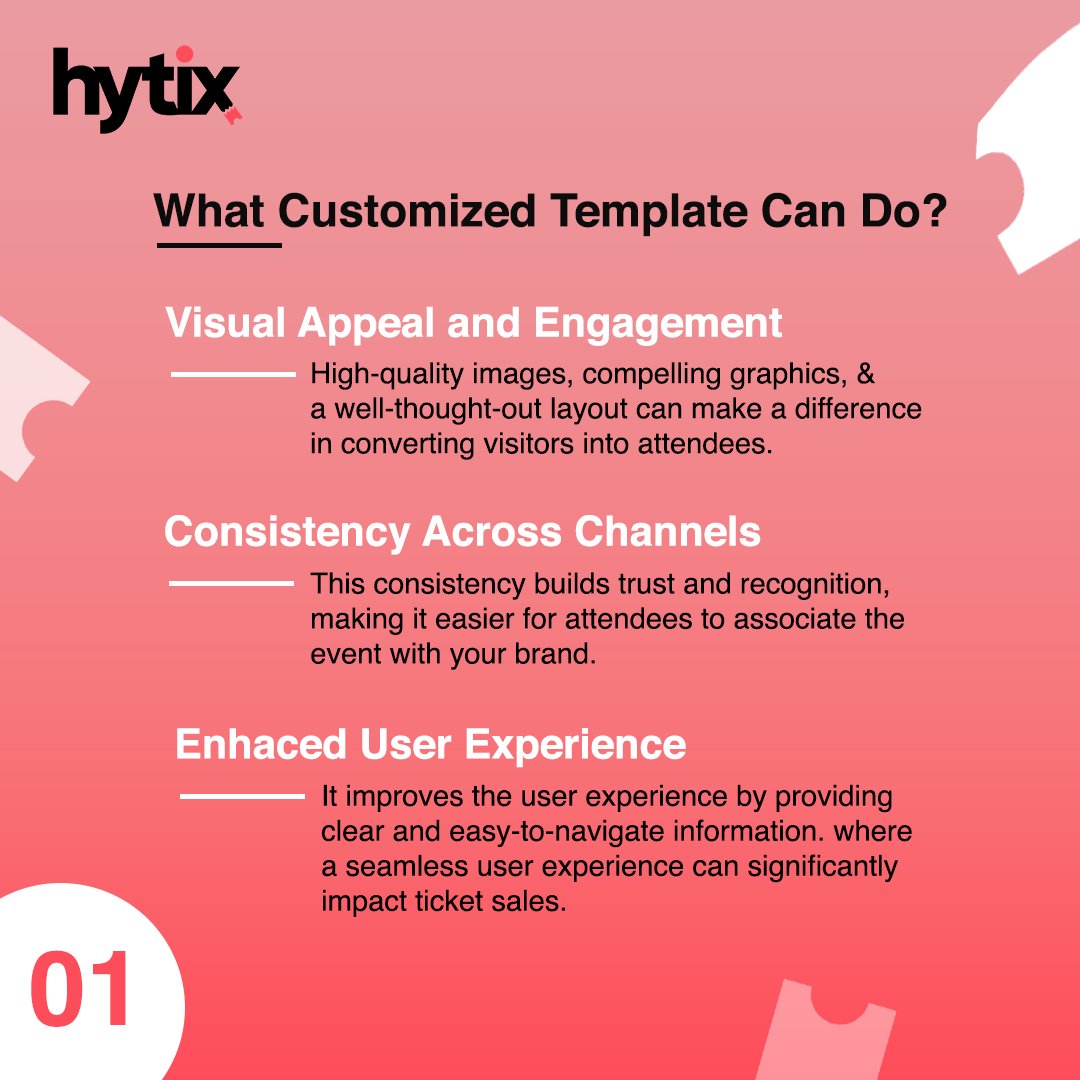 hytix

What Customized Template Can Do?

Visual Appeal and Engagement

High-quality images, compelling graphics, & a well-thought-out layout can make a difference in converting visitors into attendees.

Consistency Across Channels

This consistency builds trust and recognition, making it easier for attendees to associate the event with your brand.

Enhaced User Experience

It improves the user experience by providing clear and easy-to-navigate information. where a seamless user experience can significantly impact ticket sales.

01